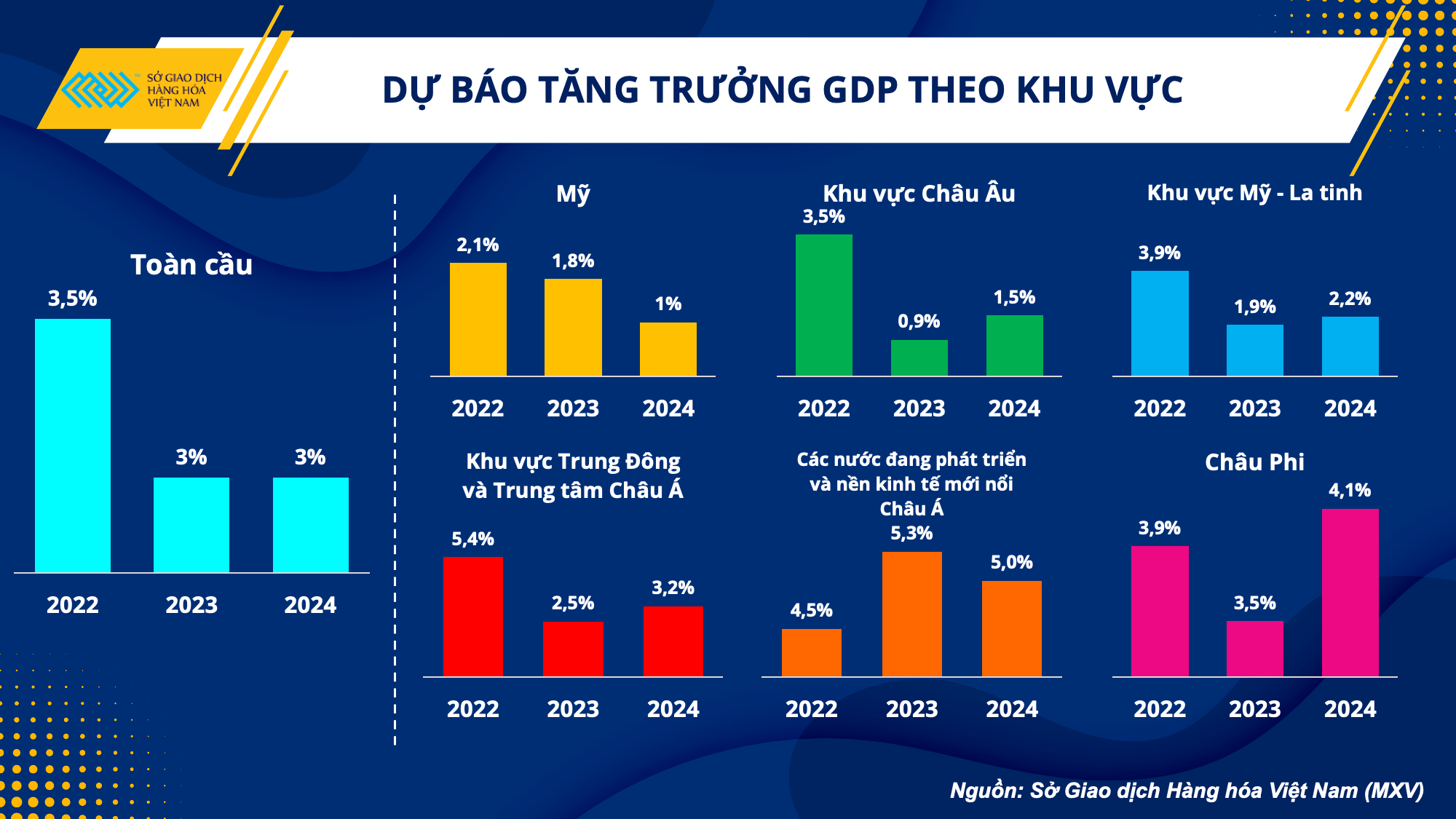 SỞ GIAO DỊCH HÀNG HÓA VIỆT NAM

DỰ BÁO TĂNG TRƯỞNG GDP THEO KHU VỰC

Toàn cầu

3,5%
3%
3%

2022 2023 2024

Mỹ

2,1%
1,8%
1%

2022 2023 2024

Khu vực Châu Âu

3,5%
0,9%
1,5%

2022 2023 2024

Khu vực Mỹ - La tinh

3,9%
1,9%
2,2%

2022 2023 2024

Khu vực Trung Đông và Trung tâm Châu Á

5,4%
2,5%
3,2%

2022 2023 2024

Các nước đang phát triển và nền kinh tế mới nổi Châu Á

4,5%
5,3%
5,0%

2022 2023 2024

Châu Phi

3,9%
3,5%
4,1%

2022 2023 2024

Nguồn: Sở Giao dịch Hàng hóa Việt Nam (MXV)